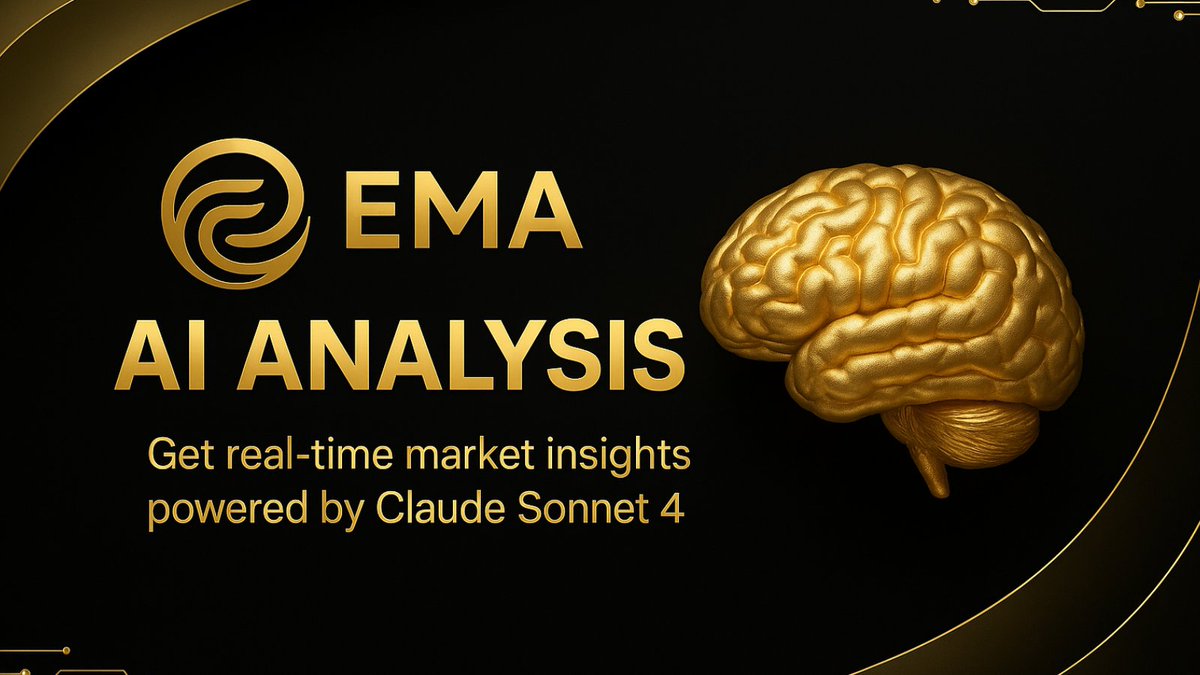 EMA

AI ANALYSIS

Get real-time market insights powered by Claude Sonnet 4